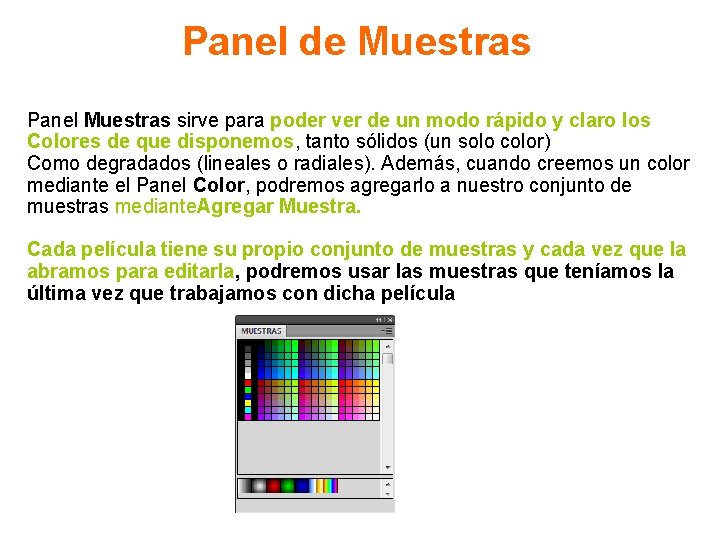 Panel de Muestras

Panel Muestras sirve para poder ver de un modo rápido y claro los Colores de que disponemos, tanto sólidos (un solo color)
Como degradados (lineales o radiales). Además, cuando creemos un color mediante el Panel Color, podremos agregarlo a nuestro conjunto de muestras medianteAgregar Muestra.

Cada película tiene su propio conjunto de muestras y cada vez que la abramos para editarla, podremos usar las muestras que teníamos la última vez que trabajamos con dicha película

MUESTRAS